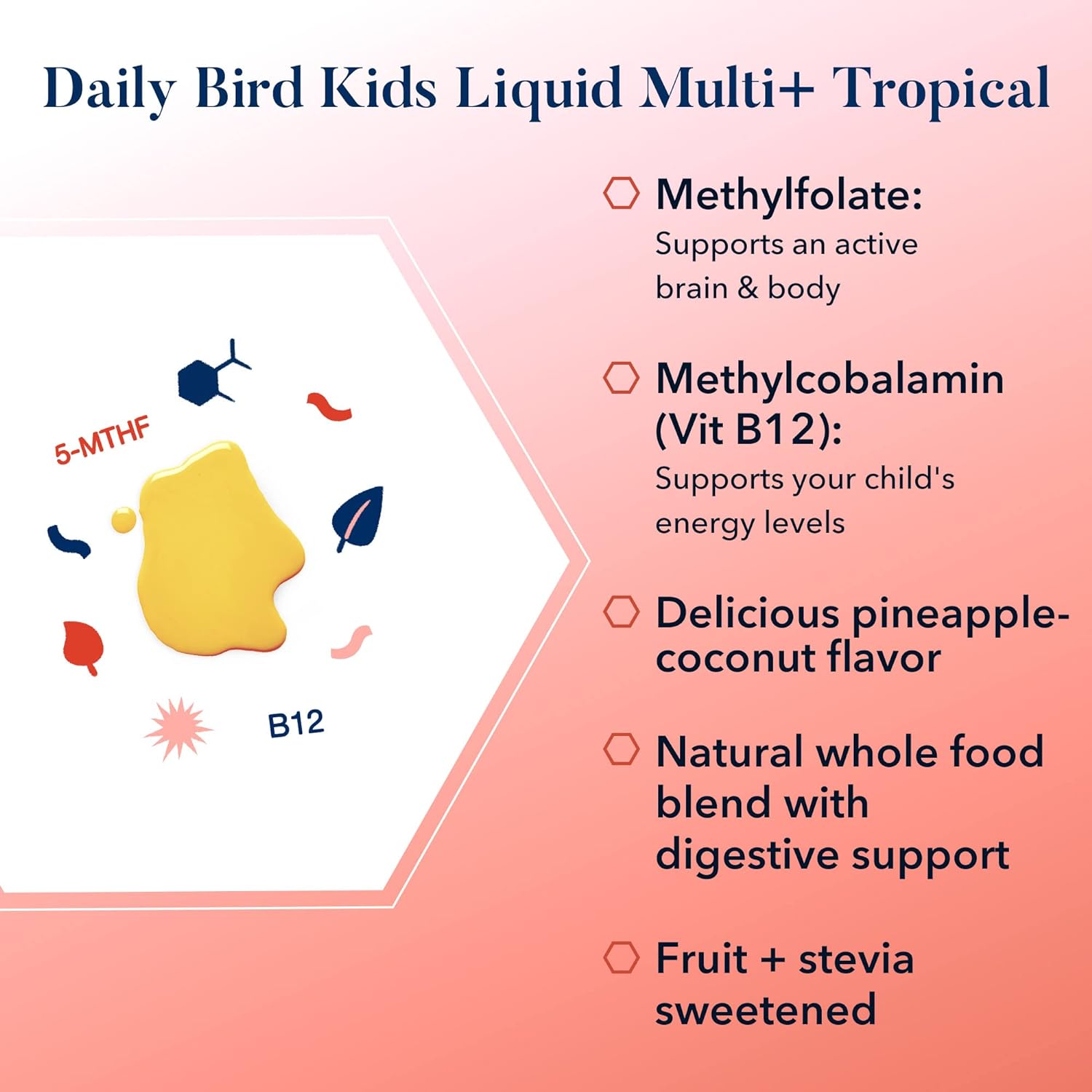 Daily Bird Kids Liquid Multi+ Tropical

5-MTHF

B12

Methylfolate:
Supports an active brain & body

Methylcobalamin (Vit B12):
Supports your child's energy levels

Delicious pineapple-coconut flavor

Natural whole food blend with digestive support

Fruit + stevia sweetened